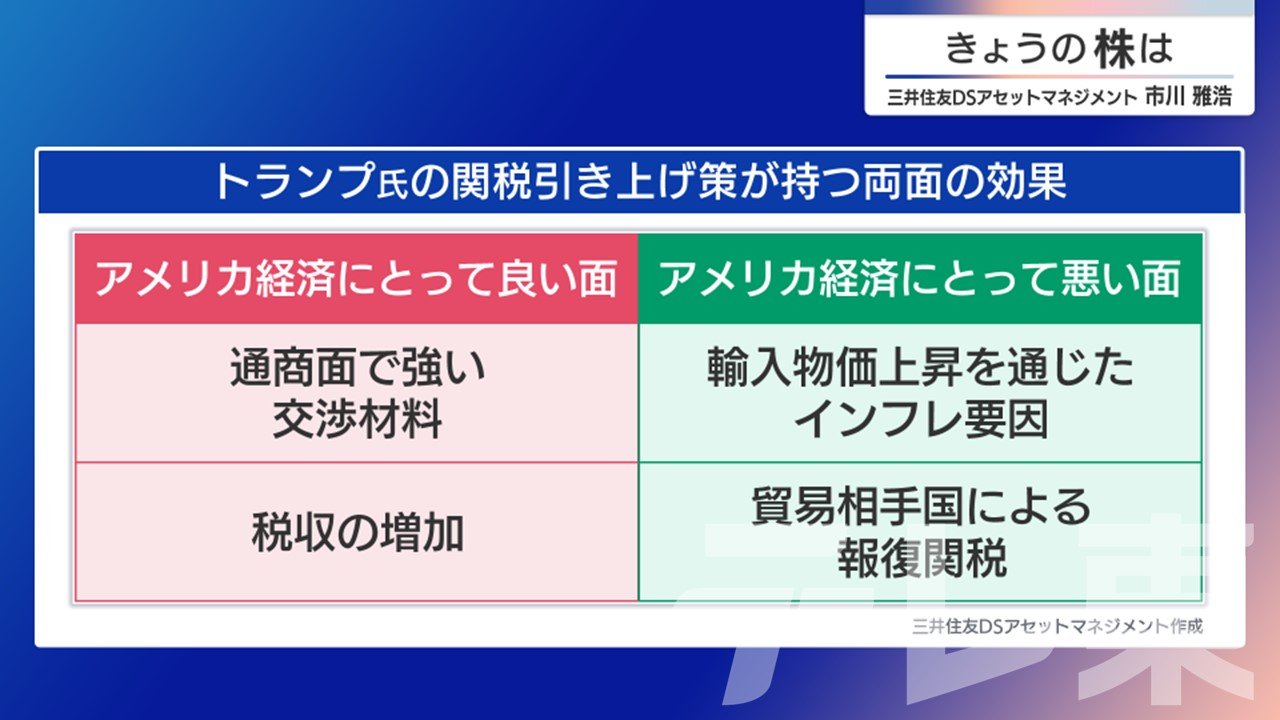 きょうの株は
三井住友DSアセットマネジメント 市川 雅浩

トランプ氏の関税引き上げ策が持つ両面の効果

| アメリカ経済にとって良い面 | アメリカ経済にとって悪い面 |
|---|---|
| 通商面で強い交渉材料 | 輸入物価上昇を通じたインフレ要因 |
| 税収の増加 | 貿易相手国による報復関税 |

三井住友DSアセットマネジメント作成

テレ東